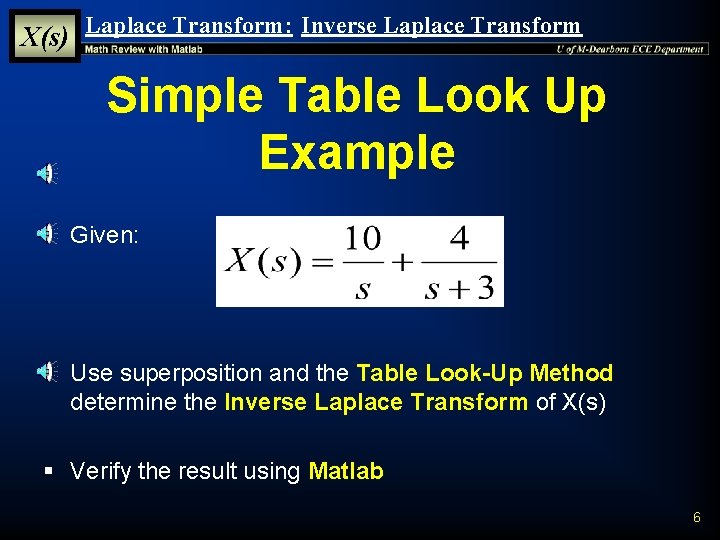 X(s)

Laplace Transform: Inverse Laplace Transform

Math Review with Matlab

U of M-Dearborn ECE Department

Simple Table Look Up Example

Given: $X(s) = \frac{10}{s} + \frac{4}{s+3}$

Use superposition and the Table Look-Up Method determine the Inverse Laplace Transform of X(s)

Verify the result using Matlab

6